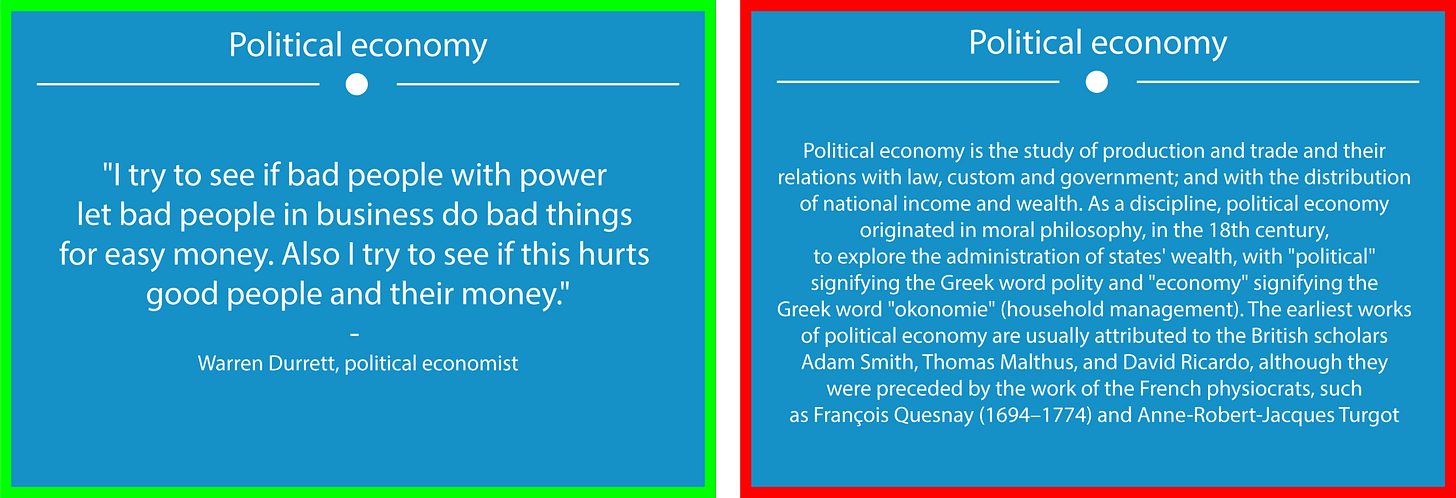 Political economy

"I try to see if bad people with power let bad people in business do bad things for easy money. Also I try to see if this hurts good people and their money."

-

Warren Durrett, political economist

Political economy

Political economy is the study of production and trade and their relations with law, custom and government; and with the distribution of national income and wealth. As a discipline, political economy originated in moral philosophy, in the 18th century, to explore the administration of states' wealth, with "political" signifying the Greek word polity and "economy" signifying the Greek word "okonomie" (household management). The earliest works of political economy are usually attributed to the British scholars Adam Smith, Thomas Malthus, and David Ricardo, although they were preceded by the work of the French physiocrats, such as François Quesnay (1694–1774) and Anne-Robert-Jacques Turgot